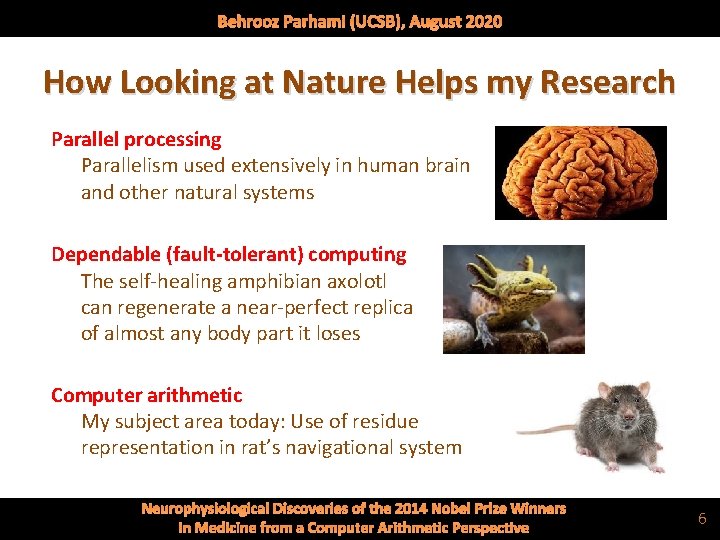 Behrooz Parhami (UCSB), August 2020

How Looking at Nature Helps my Research

Parallel processing
Parallelism used extensively in human brain and other natural systems

Dependable (fault-tolerant) computing
The self-healing amphibian axolotl can regenerate a near-perfect replica of almost any body part it loses

Computer arithmetic
My subject area today: Use of residue representation in rat's navigational system

Neurophysiological Discoveries of the 2014 Nobel Prize Winners in Medicine from a Computer Arithmetic Perspective

6